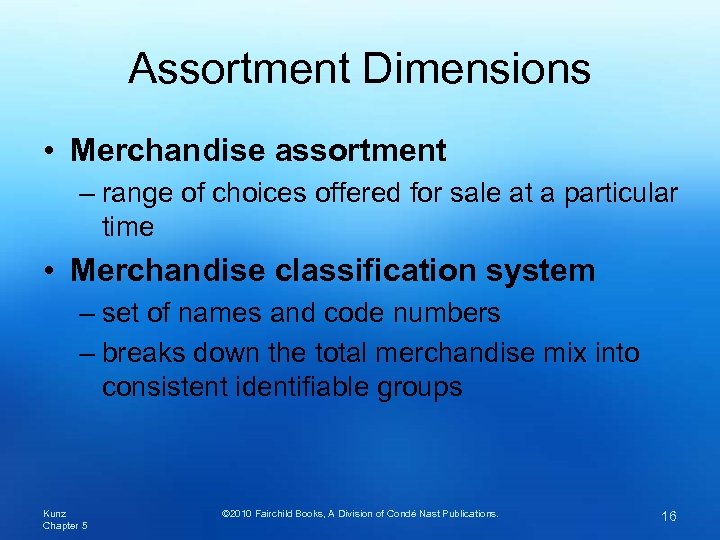 Assortment Dimensions

• Merchandise assortment
– range of choices offered for sale at a particular time

• Merchandise classification system
– set of names and code numbers
– breaks down the total merchandise mix into consistent identifiable groups

Kunz
Chapter 5

©2010 Fairchild Books, A Division of Condé Nast Publications.

16